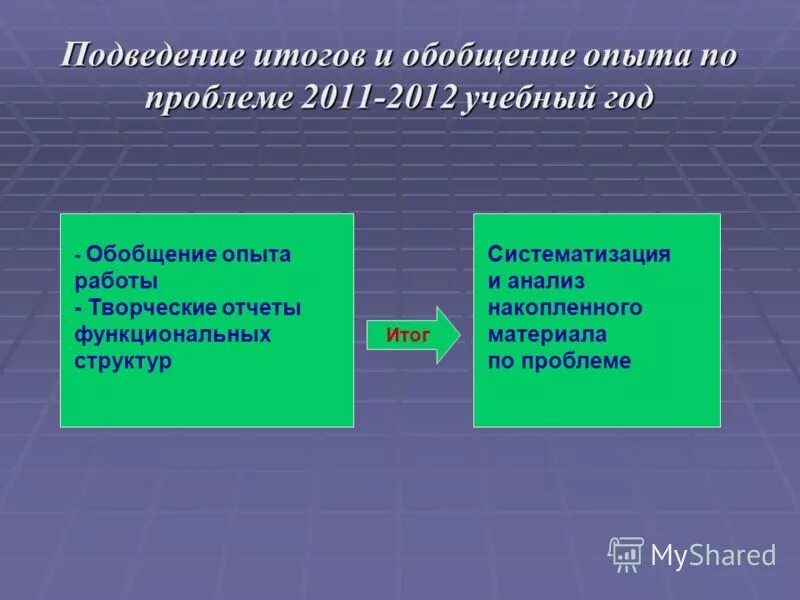 Подведение итогов и обобщение опыта по проблеме 2011-2012 учебный год

- Обобщение опыта работы
- Творческие отчеты функциональных структур

Итог

Систематизация и анализ накопленного материала по проблеме

MyShared